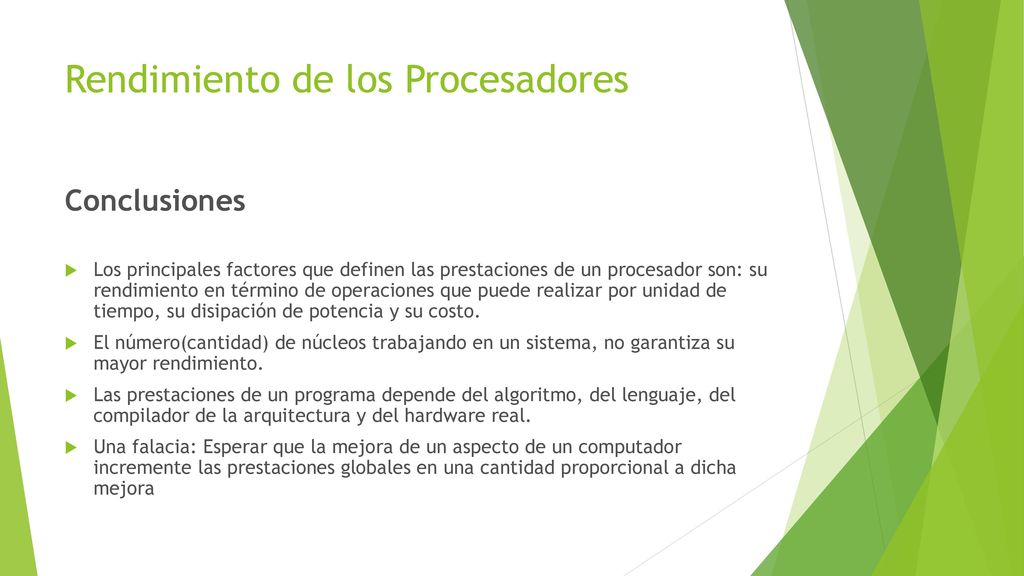 Rendimiento de los Procesadores

Conclusiones

Los principales factores que definen las prestaciones de un procesador son: su rendimiento en término de operaciones que puede realizar por unidad de tiempo, su disipación de potencia y su costo.

El número(cantidad) de núcleos trabajando en un sistema, no garantiza su mayor rendimiento.

Las prestaciones de un programa depende del algoritmo, del lenguaje, del compilador de la arquitectura y del hardware real.

Una falacia: Esperar que la mejora de un aspecto de un computador incremente las prestaciones globales en una cantidad proporcional a dicha mejora